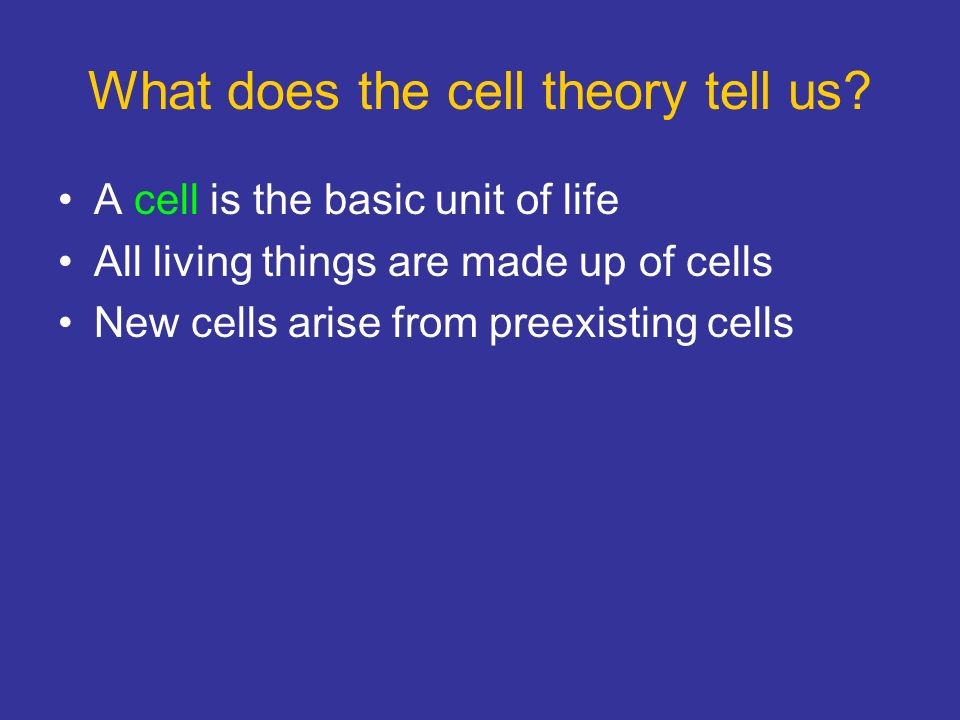 What does the cell theory tell us?

• A cell is the basic unit of life
• All living things are made up of cells
• New cells arise from preexisting cells